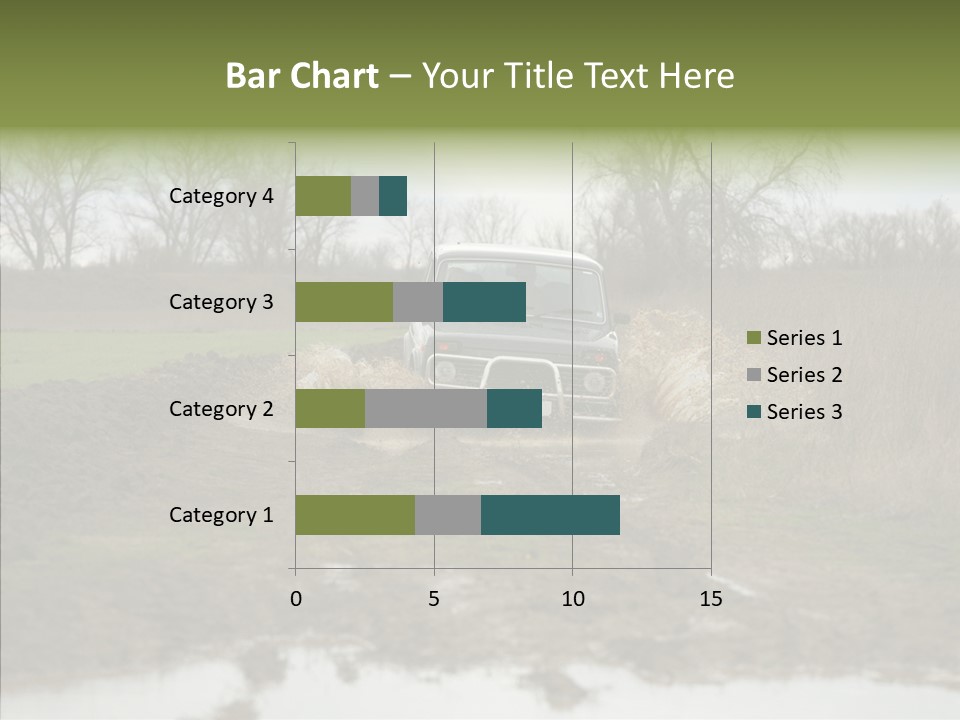 Bar Chart – Your Title Text Here

Category 4
Category 3
Category 2
Category 1

0
5
10
15

Series 1
Series 2
Series 3